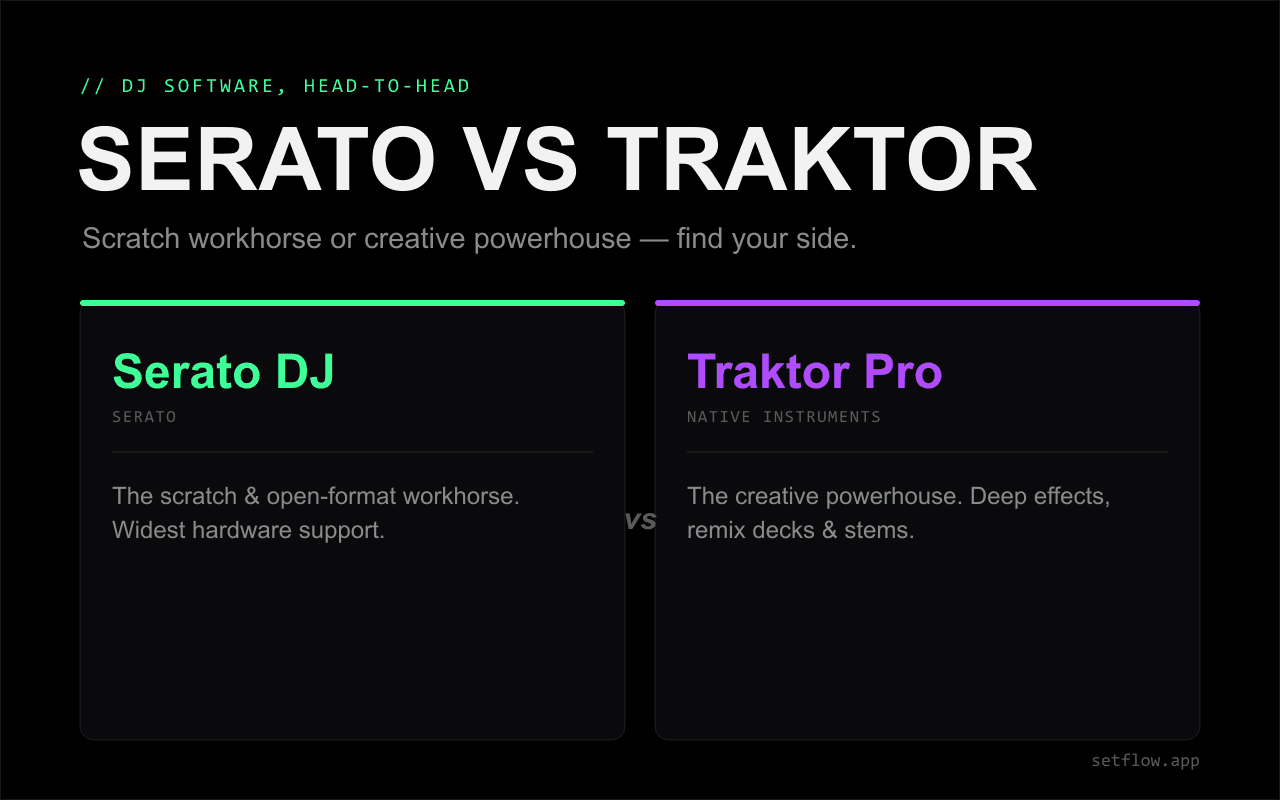 // DJ SOFTWARE, HEAD-TO-HEAD

SERATO VS TRAKTOR

Scratch workhorse or creative powerhouse — find your side.

Serato DJ

SERATO

The scratch & open-format workhorse. Widest hardware support.

vs

Traktor Pro

NATIVE INSTRUMENTS

The creative powerhouse. Deep effects, remix decks & stems.

setflow.app